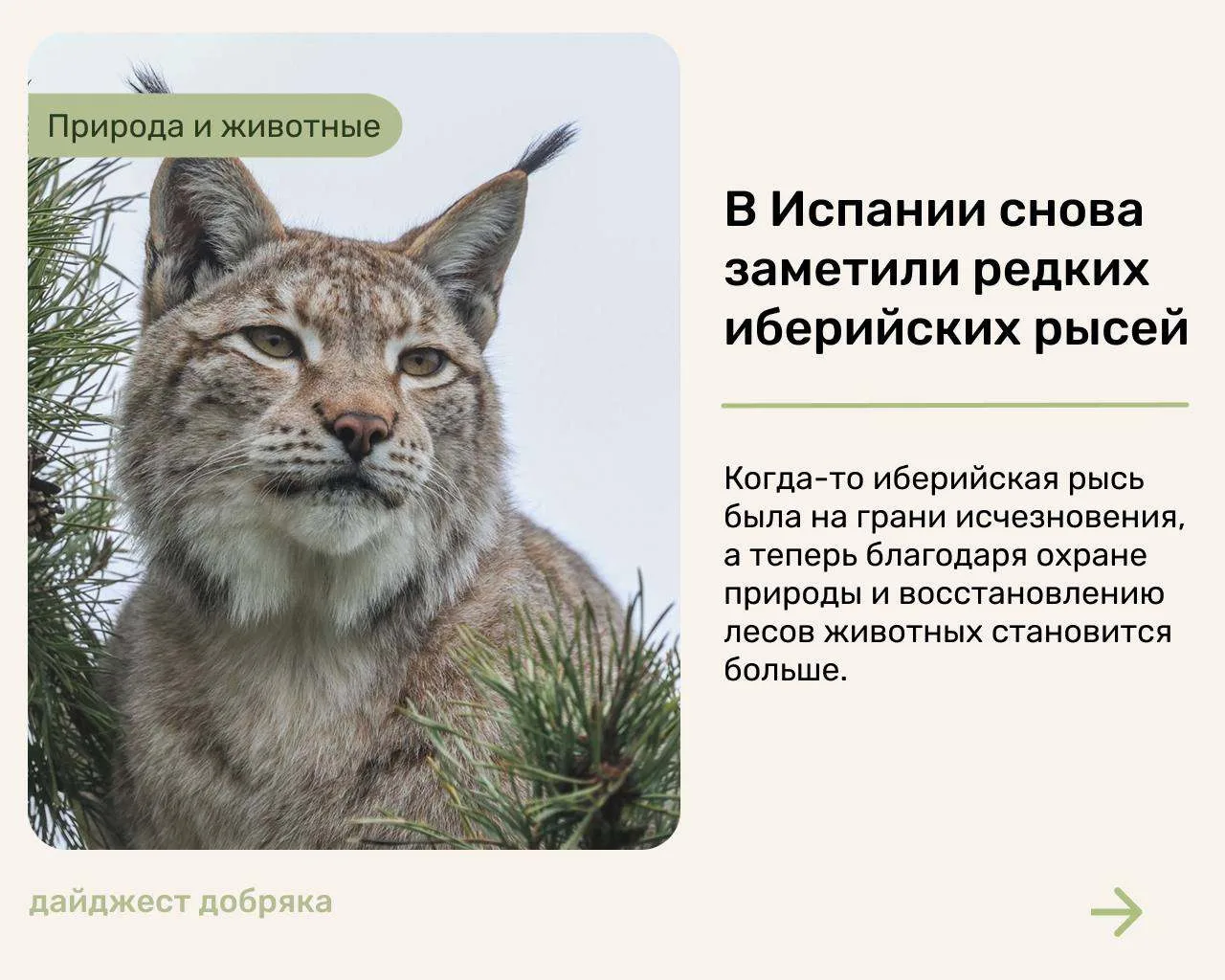 Природа и животные

В Испании снова заметили редких иберийских рысей

Когда-то иберийская рысь была на грани исчезновения, а теперь благодаря охране природы и восстановлению лесов животных становится больше.

дайджест добряка